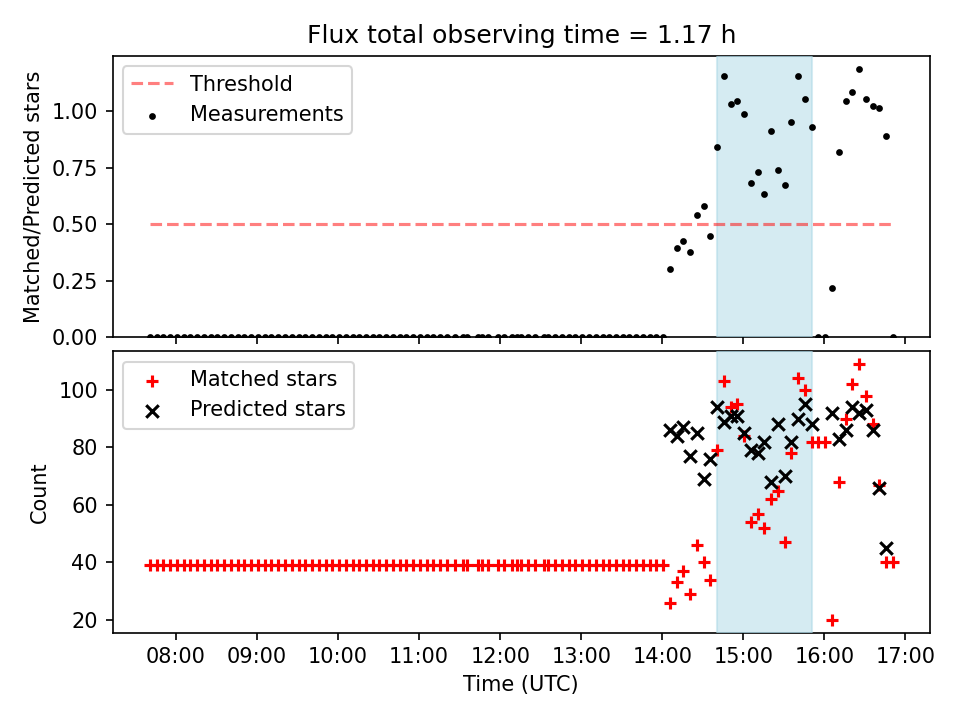 Flux total observing time = 1.17 h

Threshold
Measurements

Matched/Predicted stars

1.00
0.75
0.50
0.25
0.00

Matched stars
Predicted stars

Count

100
80
60
40
20

08:00
09:00
10:00
11:00
12:00
13:00
14:00
15:00
16:00
17:00

Time (UTC)